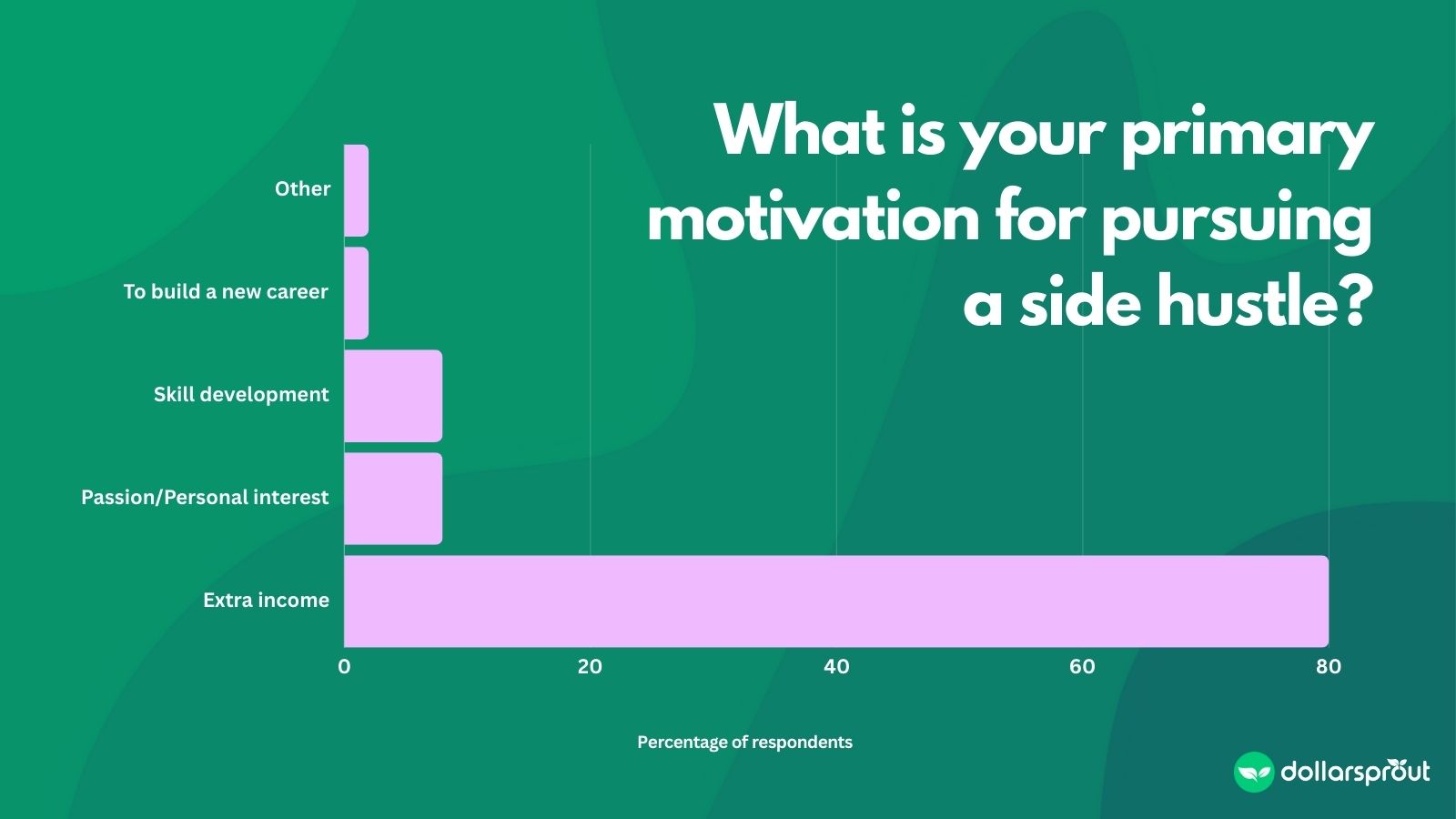 What is your primary motivation for pursuing a side hustle?

Other
To build a new career
Skill development
Passion/Personal interest
Extra income

0
20
40
60
80

Percentage of respondents

dollarsprout